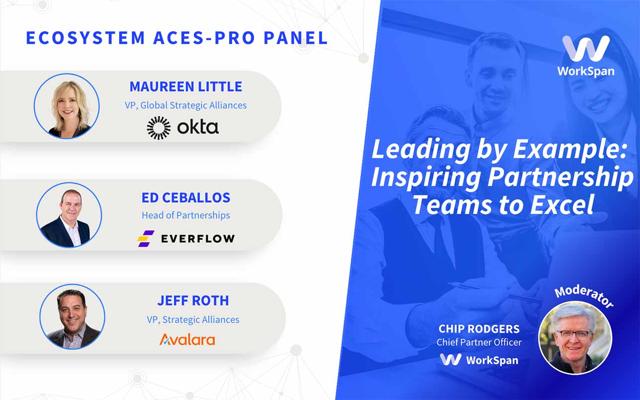 ECOSYSTEM ACES-PRO PANEL

MAUREEN LITTLE
VP, Global Strategic Alliances
okta

ED CEBALLOS
Head of Partnerships
EVERFLOW

JEFF ROTH
VP, Strategic Alliances
Avalara

WorkSpan

Leading by Example: Inspiring Partnership Teams to Excel

Moderator

CHIP RODGERS
Chief Partner Officer
WorkSpan